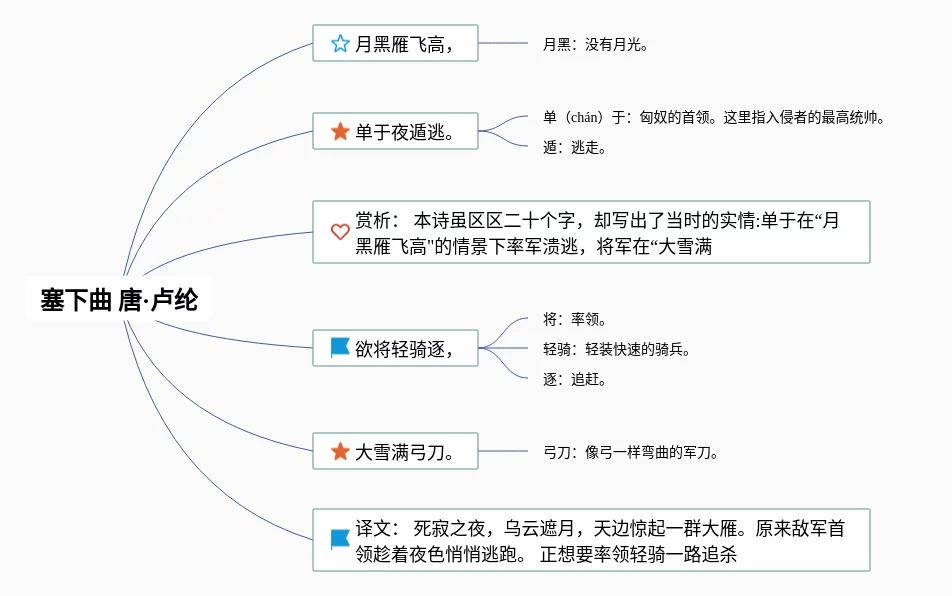 塞下曲 唐·卢纶

月黑雁飞高，

月黑：没有月光。

单于夜遁逃。

单（chán）于：匈奴的首领。这里指入侵者的最高统帅。

遁：逃走。

赏析： 本诗虽区区二十个字，却写出了当时的实情:单于在“月黑雁飞高"的情景下率军溃逃，将军在“大雪满

欲将轻骑逐，

将：率领。

轻骑：轻装快速的骑兵。

逐：追赶。

大雪满弓刀。

弓刀：像弓一样弯曲的军刀。

译文： 死寂之夜，乌云遮月，天边惊起一群大雁。原来敌军首领趁着夜色悄悄逃跑。 正想要率领轻骑一路追杀